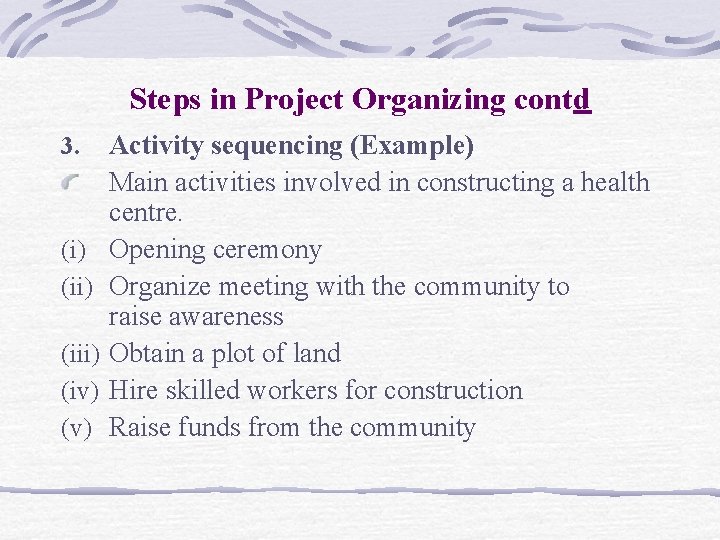 Steps in Project Organizing contd

3. Activity sequencing (Example)

Main activities involved in constructing a health centre.

(i) Opening ceremony

(ii) Organize meeting with the community to raise awareness

(iii) Obtain a plot of land

(iv) Hire skilled workers for construction

(v) Raise funds from the community